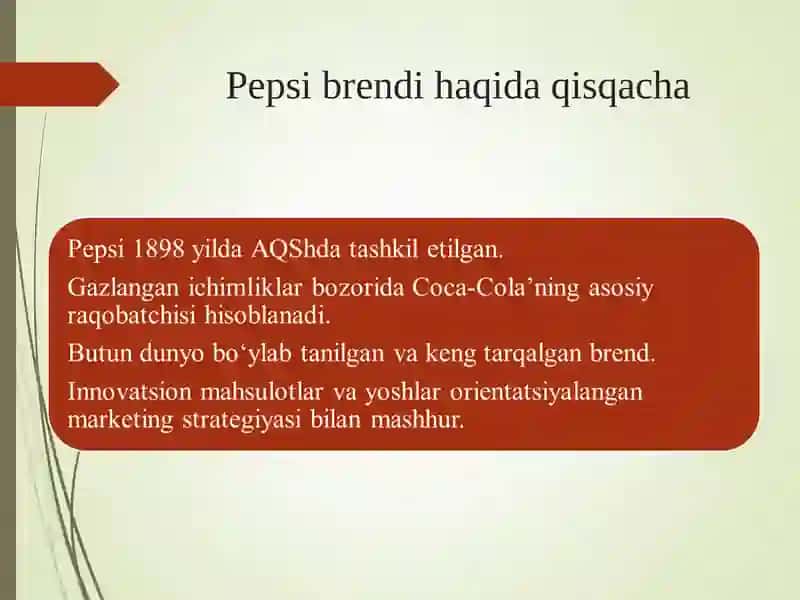 Pepsi brendi haqida qisqacha

Pepsi 1898 yilda AQShda tashkil etilgan.

Gazlangan ichimliklar bozorida Coca-Cola’ning asosiy raqobatchisi hisoblanadi.

Butun dunyo bo‘ylab tanilgan va keng tarqalgan brend.

Innovatsion mahsulotlar va yoshlar orientatsiyalangan marketing strategiyasi bilan mashhur.